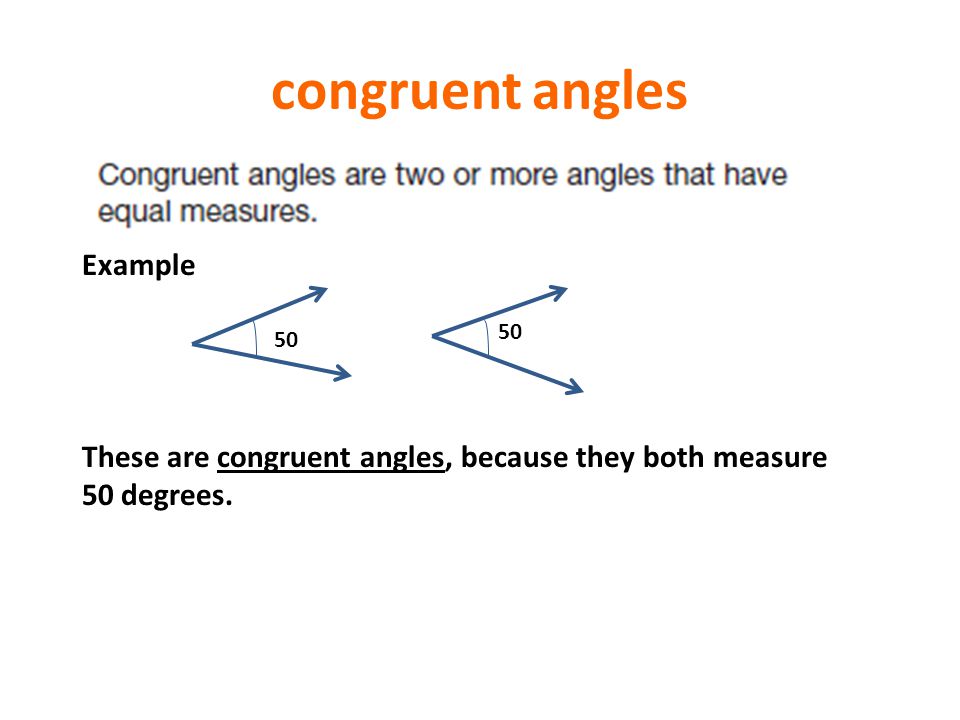 congruent angles

Congruent angles are two or more angles that have equal measures.

Example

50

50

These are congruent angles, because they both measure 50 degrees.